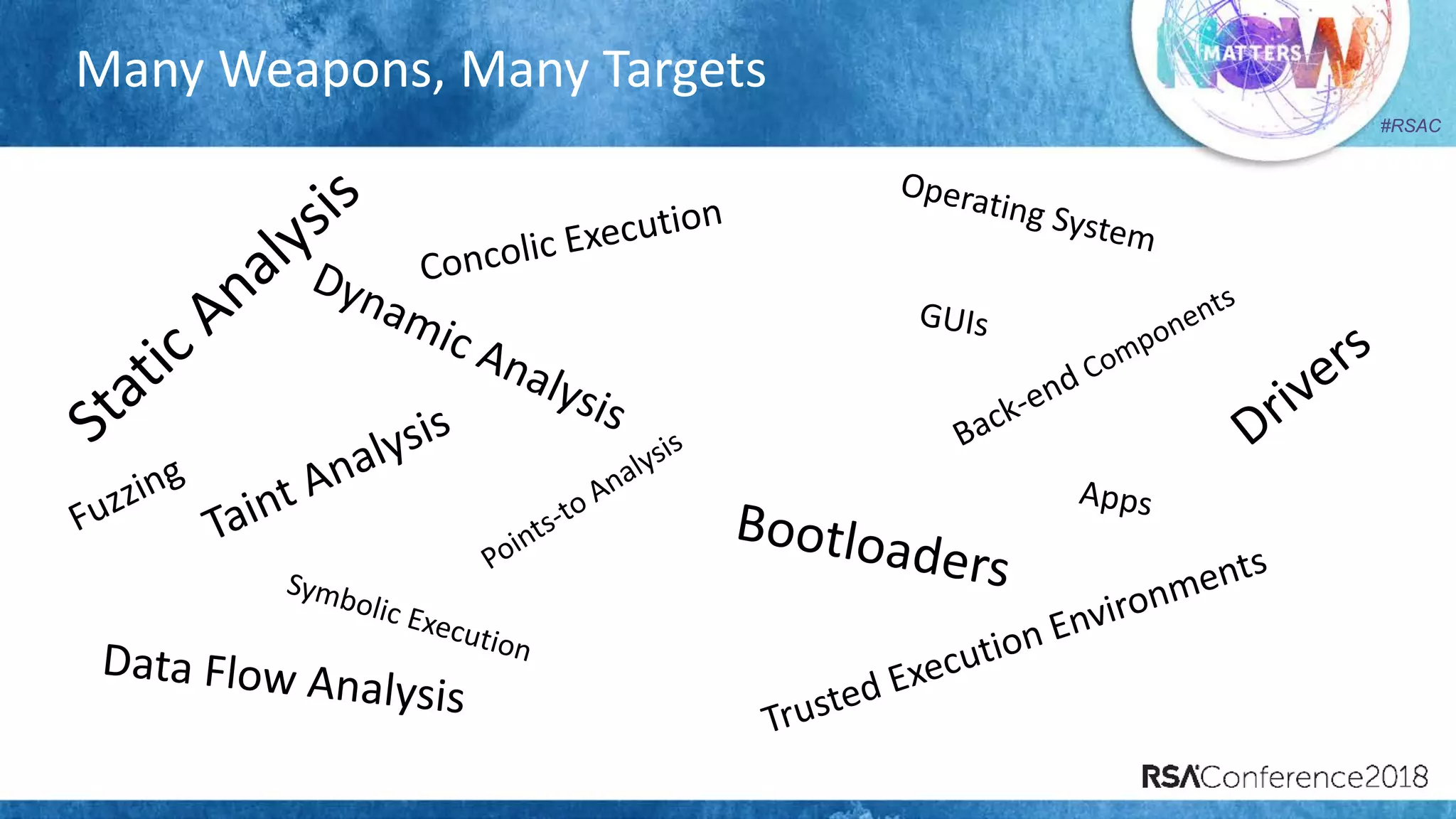 Many Weapons, Many Targets

NOW MATTERS

#RSAC

Static Analysis

Concolic Execution

Dynamic Analysis

Fuzzing

Taint Analysis

Points-to Analysis

Symbolic Execution

Data Flow Analysis

Operating System

GUIs

Back-end Components

Drivers

Apps

Bootloaders

Trusted Execution Environments

RSAConference2018